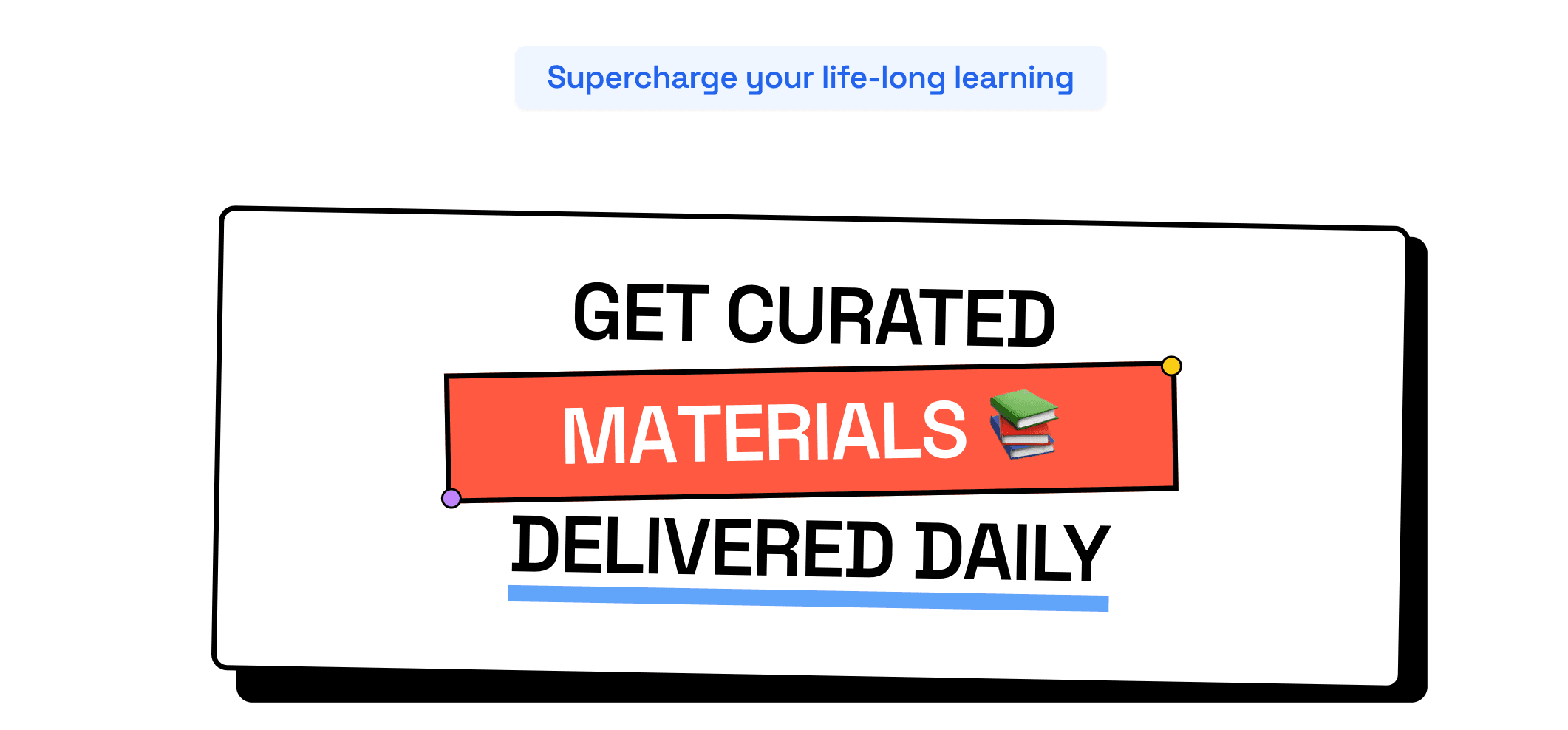 Supercharge your life-long learning

GET CURATED
MATERIALS 📚
DELIVERED DAILY